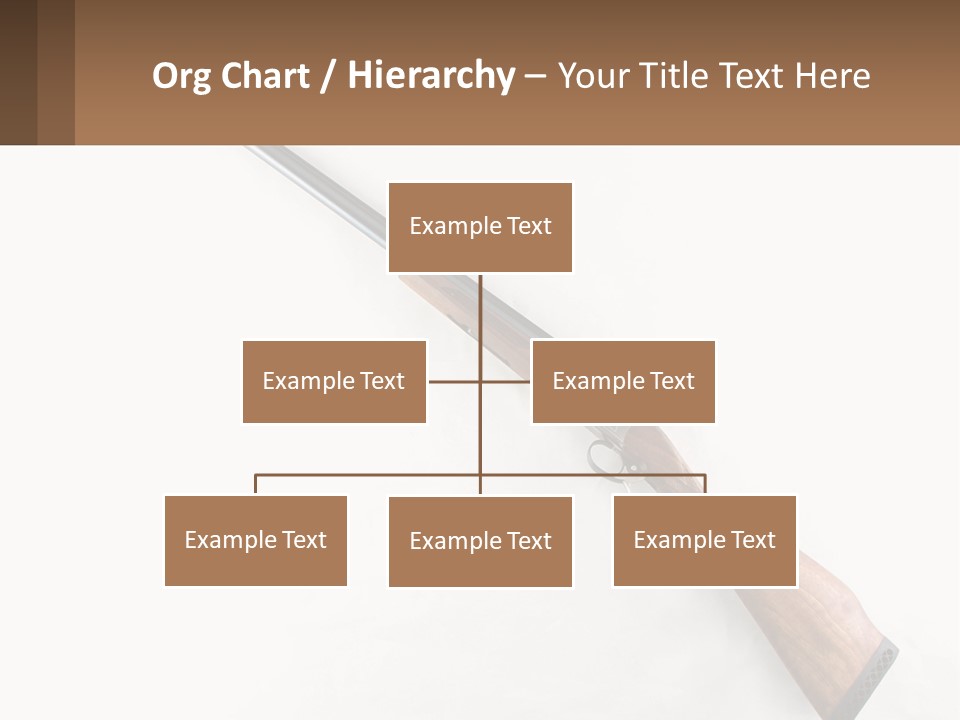 Org Chart / Hierarchy – Your Title Text Here

Example Text

Example Text

Example Text

Example Text

Example Text

Example Text